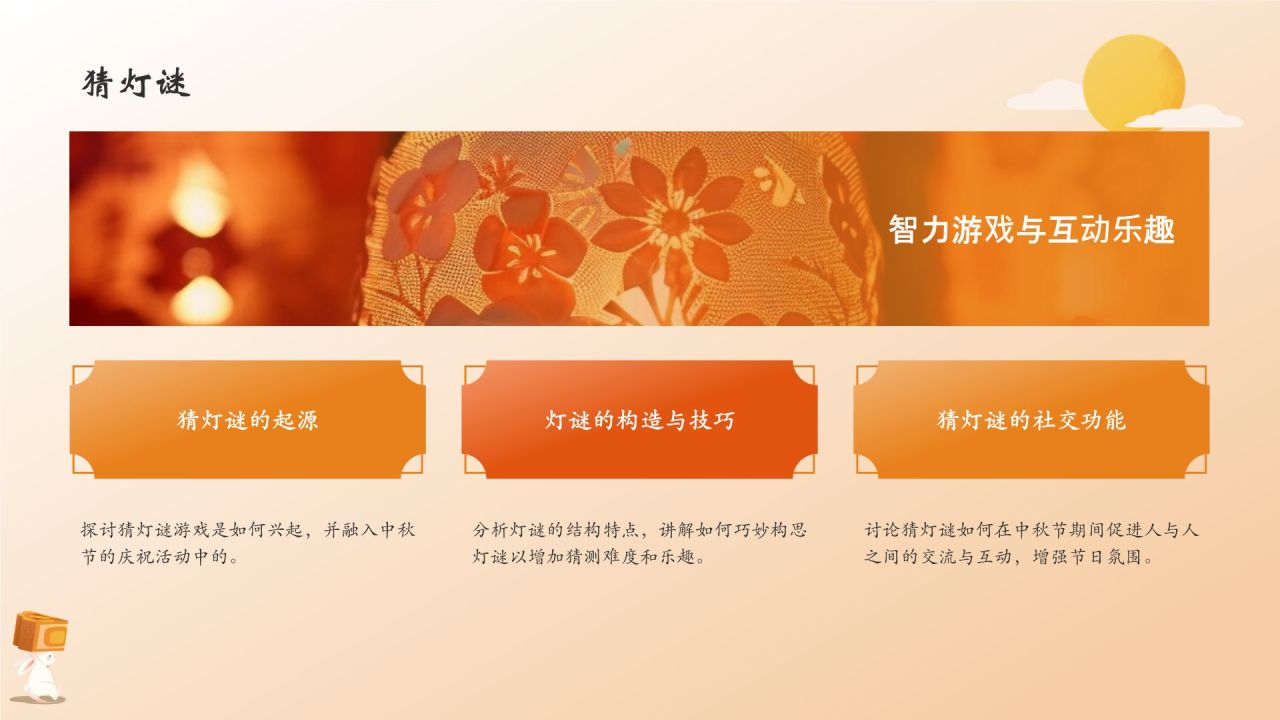 猜灯谜

智力游戏与互动乐趣

猜灯谜的起源

探讨猜灯谜游戏是如何兴起，并融入中秋节的庆祝活动中的。

灯谜的构造与技巧

分析灯谜的结构特点，讲解如何巧妙构思灯谜以增加猜测难度和乐趣。

猜灯谜的社交功能

讨论猜灯谜如何在中秋节期间促进人与人之间的交流与互动，增强节日氛围。